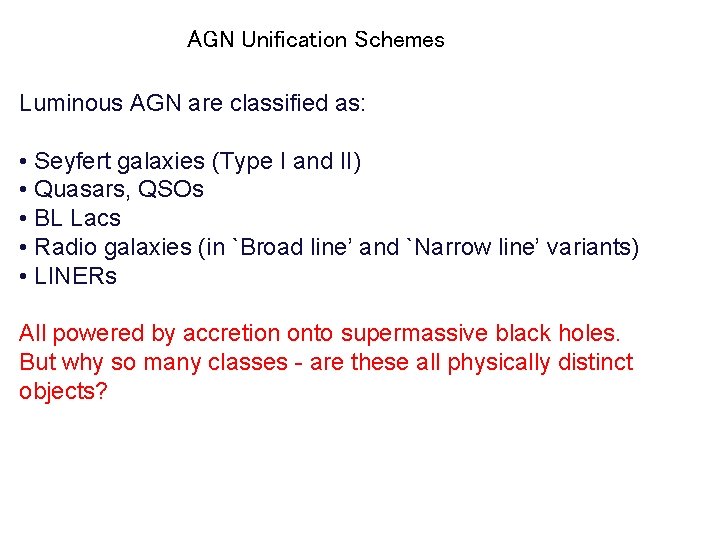 AGN Unification Schemes

Luminous AGN are classified as:

• Seyfert galaxies (Type I and II)
• Quasars, QSOs
• BL Lacs
• Radio galaxies (in `Broad line' and `Narrow line' variants)
• LINERs

All powered by accretion onto supermassive black holes.
But why so many classes - are these all physically distinct objects?